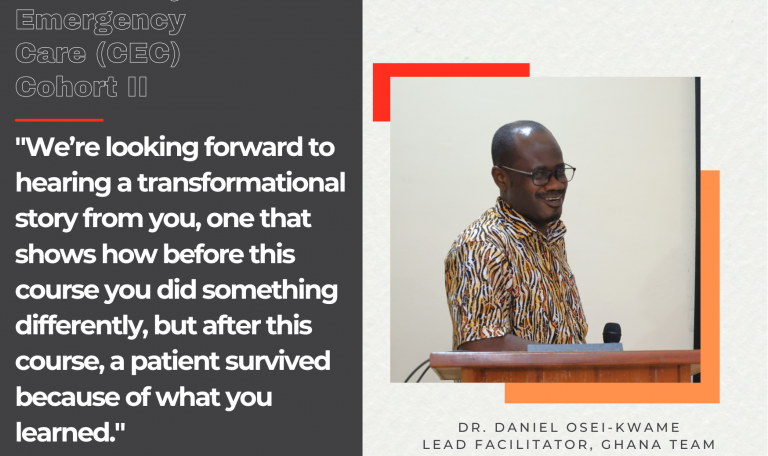 Emergency Care (CEC) Cohort II

"We're looking forward to hearing a transformational story from you, one that shows how before this course you did something differently, but after this course, a patient survived because of what you learned."

DR. DANIEL OSEI-KWAME
LEAD FACILITATOR, GHANA TEAM